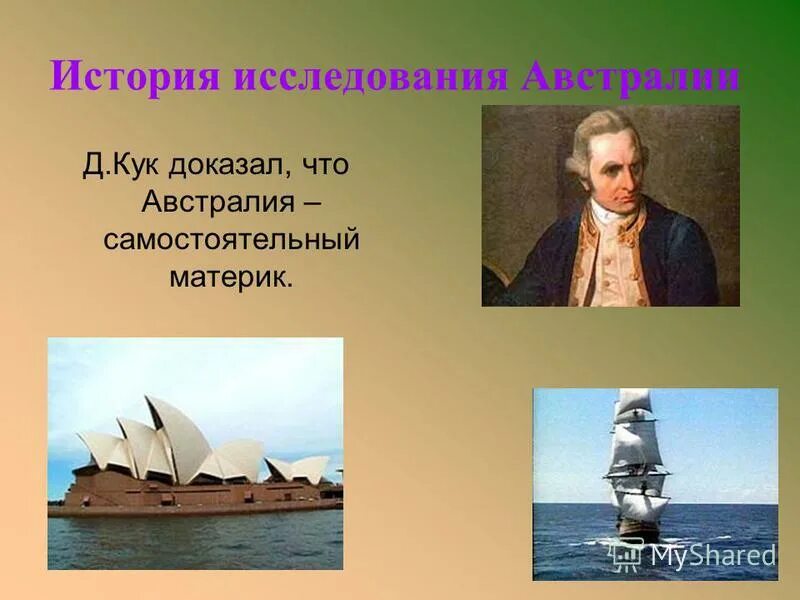 История исследования Австралии

Д.Кук доказал, что Австралия – самостоятельный материк.

MyShared